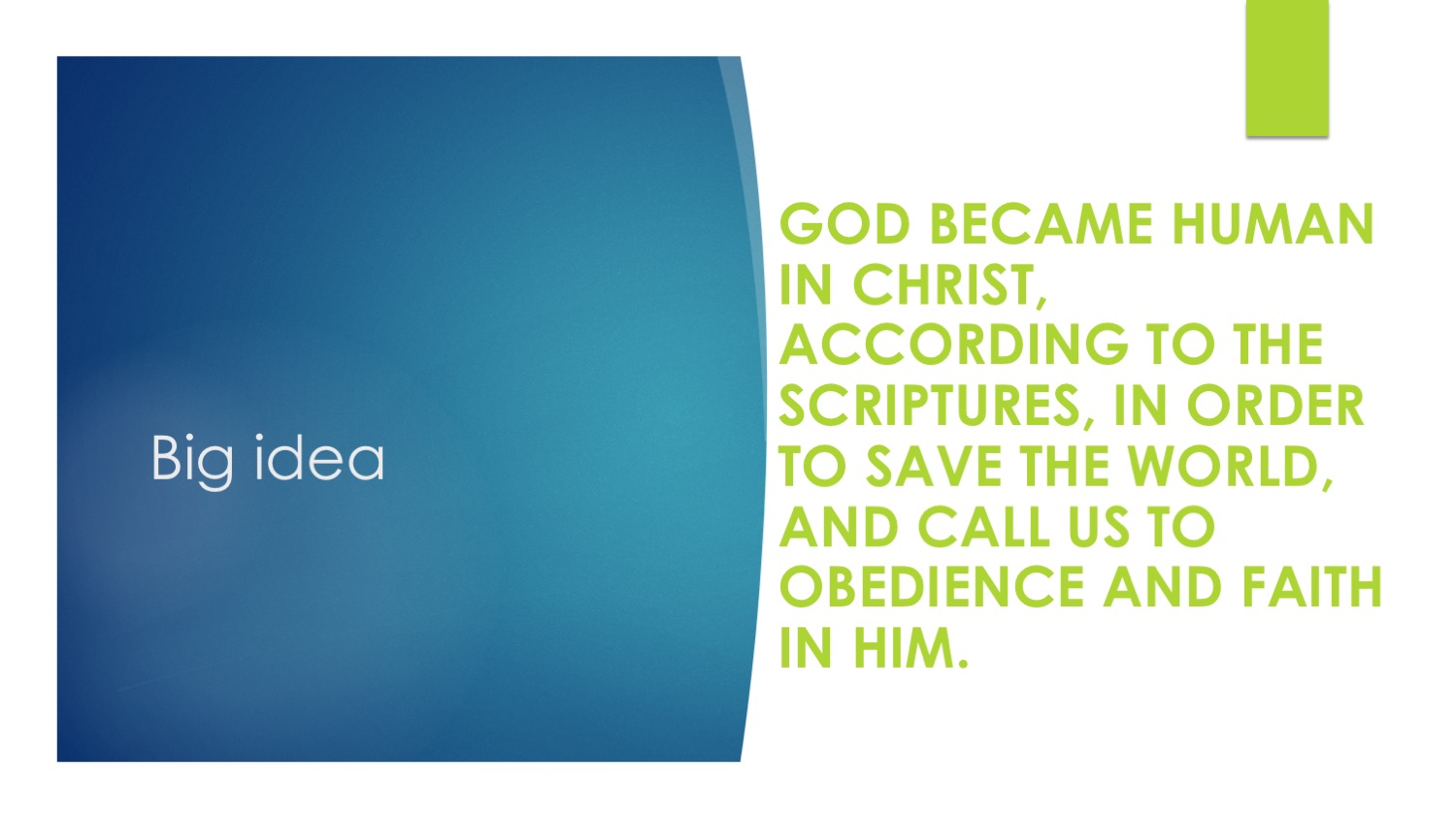 Big idea

GOD BECAME HUMAN IN CHRIST, ACCORDING TO THE SCRIPTURES, IN ORDER TO SAVE THE WORLD, AND CALL US TO OBEDIENCE AND FAITH IN HIM.